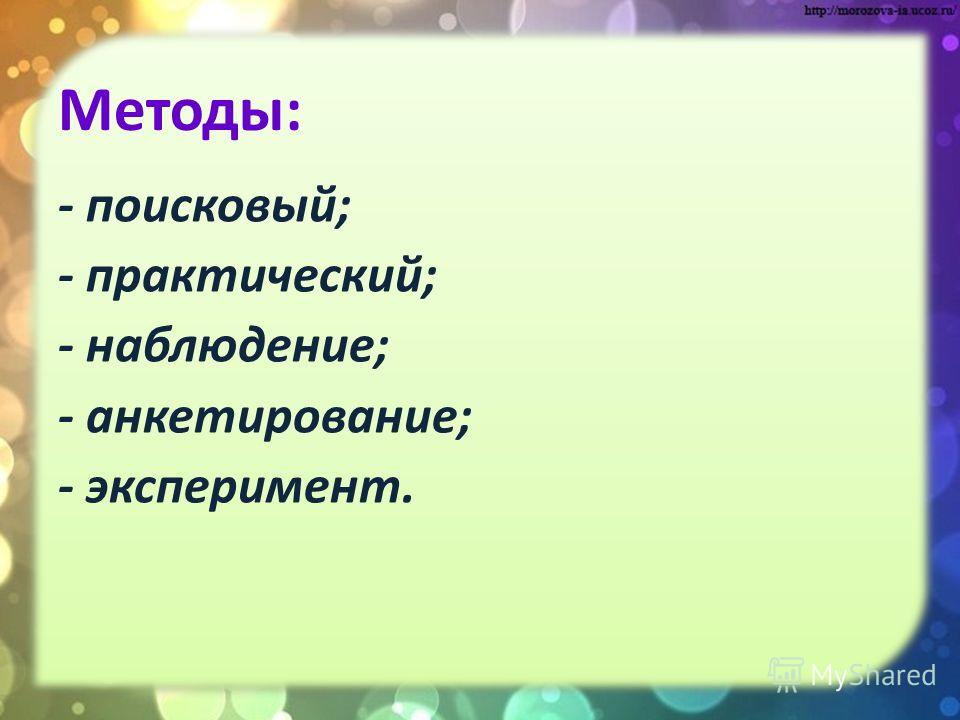 http://morozova-ia.ucoz.ru/

Методы:

- поисковый;
- практический;
- наблюдение;
- анкетирование;
- эксперимент.

MyShared